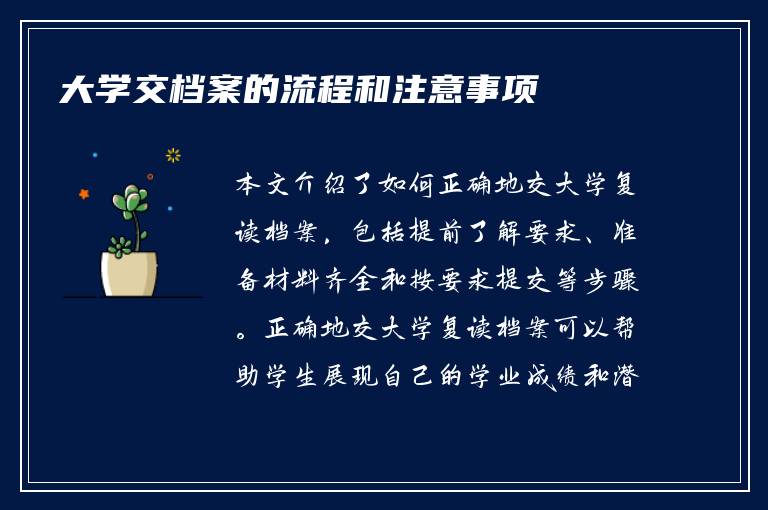 大学交档案的流程和注意事项

本文介绍了如何正确地交大学复读档案，包括提前了解要求、准备材料齐全和按要求提交等步骤。正确地交大学复读档案可以帮助学生展现自己的学业成绩和潜